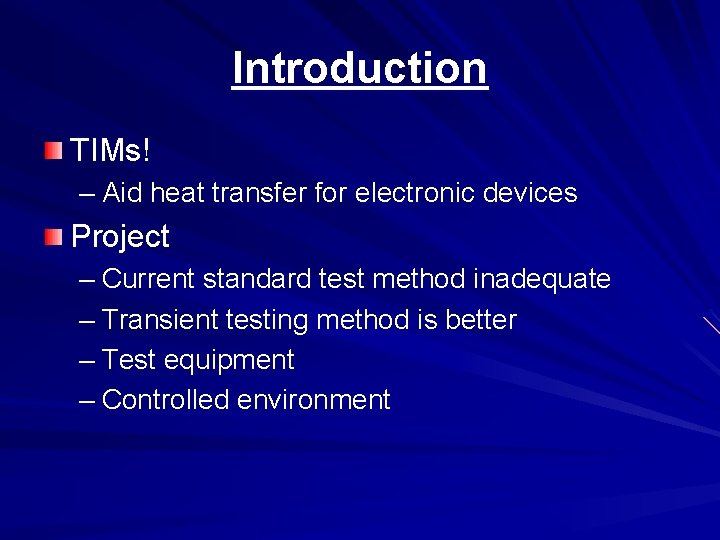 Introduction

• TIMs!
– Aid heat transfer for electronic devices
• Project
– Current standard test method inadequate
– Transient testing method is better
– Test equipment
– Controlled environment